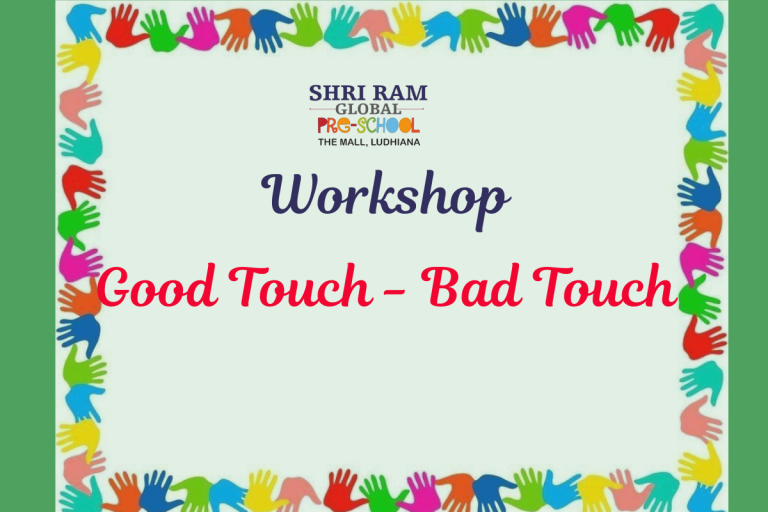 SHRI RAM
GLOBAL
PRE-SCHOOL
THE MALL, LUDHIANA

Workshop

Good Touch – Bad Touch